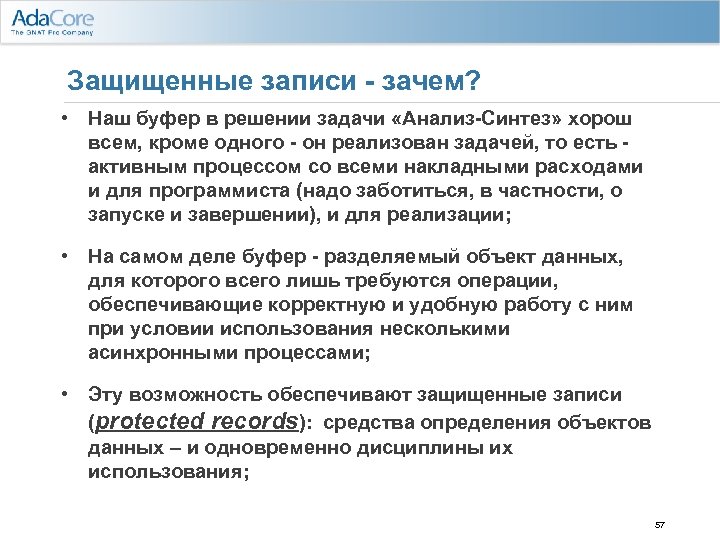 AdaCore
The GNAT Pro Company

Защищенные записи - зачем?

• Наш буфер в решении задачи «Анализ-Синтез» хорош всем, кроме одного - он реализован задачей, то есть - активным процессом со всеми накладными расходами и для программиста (надо заботиться, в частности, о запуске и завершении), и для реализации;

• На самом деле буфер - разделяемый объект данных, для которого всего лишь требуются операции, обеспечивающие корректную и удобную работу с ним при условии использования несколькими асинхронными процессами;

• Эту возможность обеспечивают защищенные записи (protected records): средства определения объектов данных – и одновременно дисциплины их использования;

57